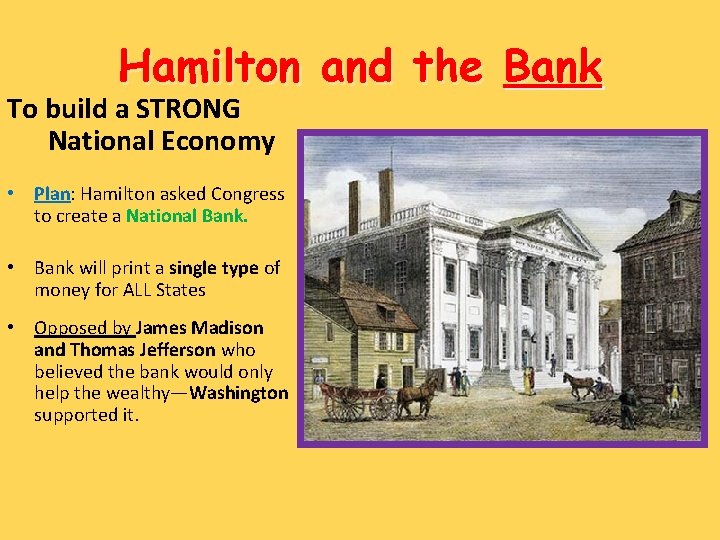 Hamilton and the Bank

To build a STRONG National Economy

• Plan: Hamilton asked Congress to create a National Bank.

• Bank will print a single type of money for ALL States

• Opposed by James Madison and Thomas Jefferson who believed the bank would only help the wealthy—Washington supported it.